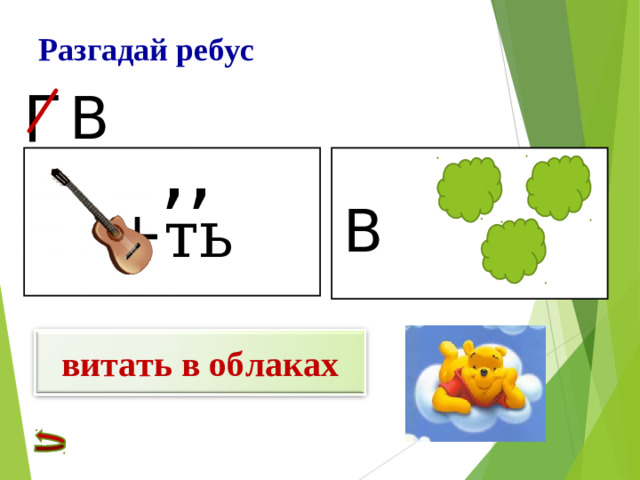 Разгадай ребус

Г В

,, +ть

В

витать в облаках